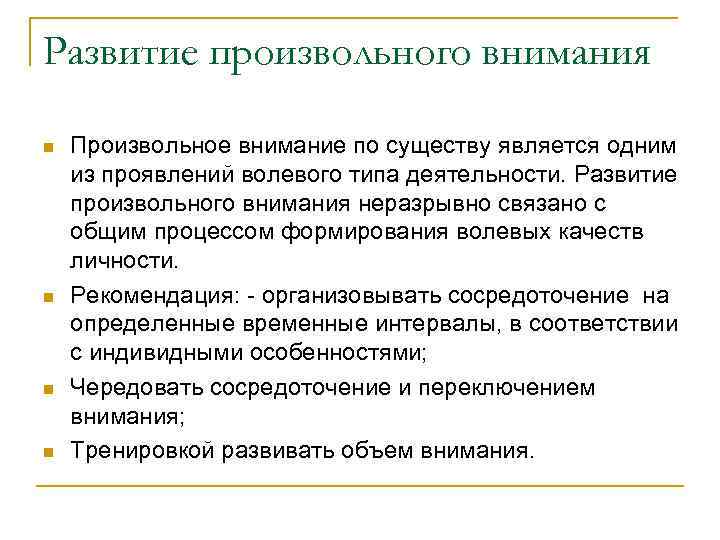 Развитие произвольного внимания

Произвольное внимание по существу является одним из проявлений волевого типа деятельности. Развитие произвольного внимания неразрывно связано с общим процессом формирования волевых качеств личности.

Рекомендация: - организовывать сосредоточение на определенные временные интервалы, в соответствии с индивидными особенностями;

Чередовать сосредоточение и переключением внимания;

Тренировкой развивать объем внимания.